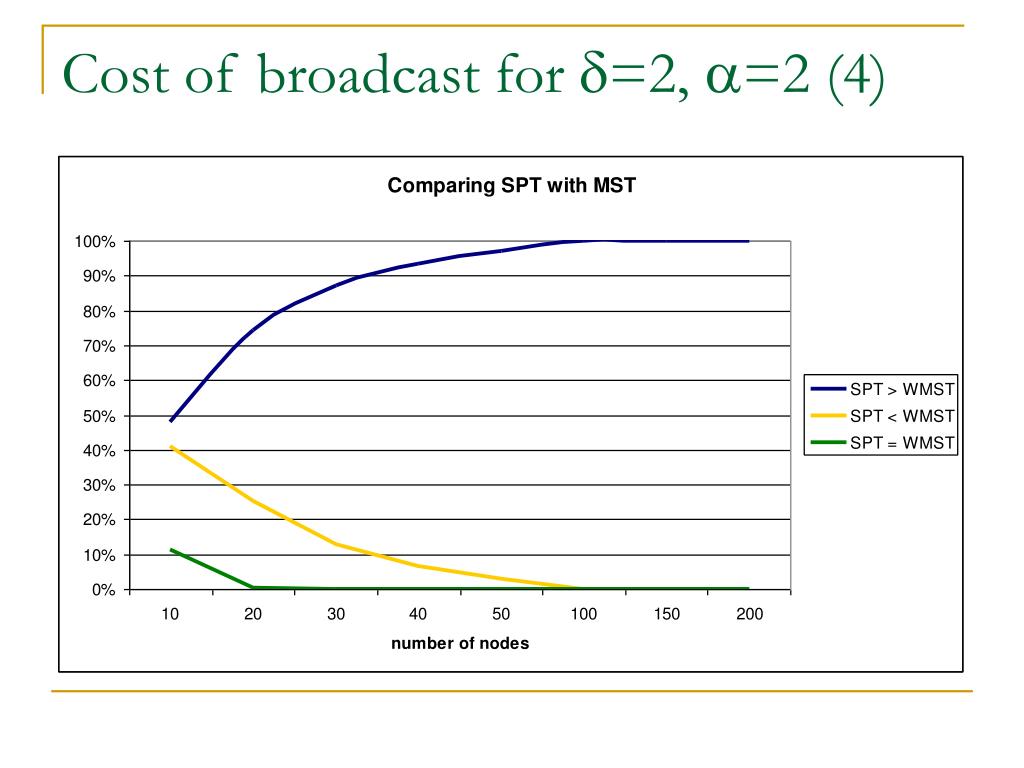 Cost of broadcast for $\delta$=2, $\alpha$=2 (4)

Comparing SPT with MST

100%
90%
80%
70%
60%
50%
40%
30%
20%
10%
0%

10 20 30 40 50 100 150 200

number of nodes

SPT > WMST
SPT < WMST
SPT = WMST